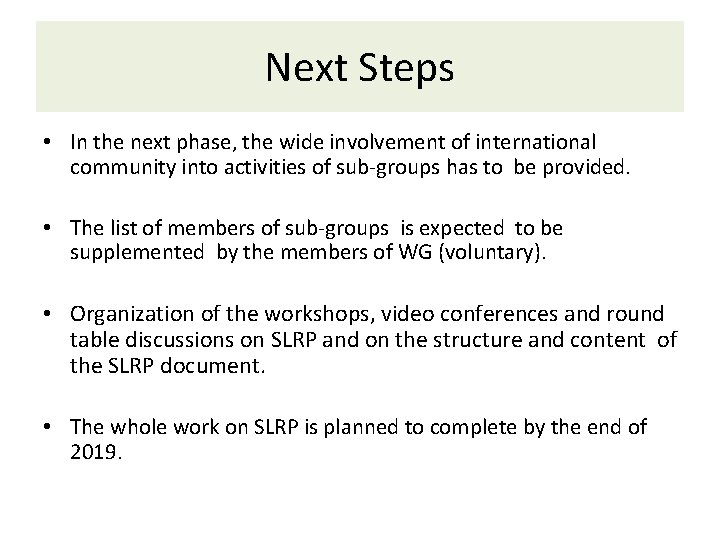 Next Steps

• In the next phase, the wide involvement of international community into activities of sub-groups has to be provided.

• The list of members of sub-groups is expected to be supplemented by the members of WG (voluntary).

• Organization of the workshops, video conferences and round table discussions on SLRP and on the structure and content of the SLRP document.

• The whole work on SLRP is planned to complete by the end of 2019.